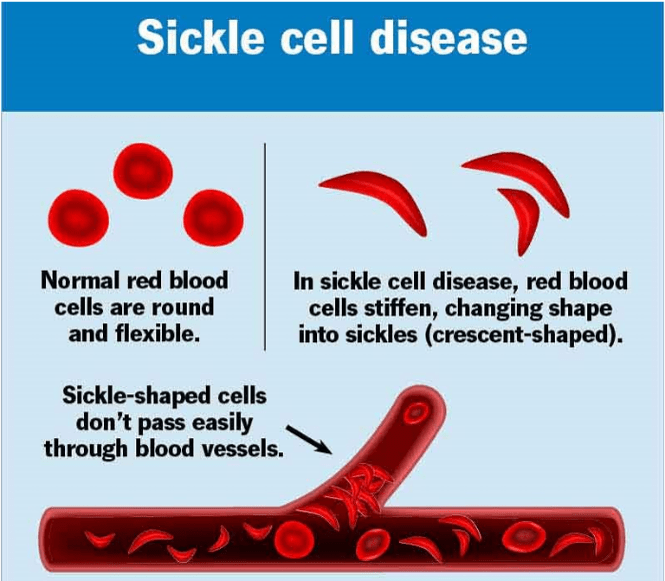 Sickle cell disease

Normal red blood cells are round and flexible.

In sickle cell disease, red blood cells stiffen, changing shape into sickles (crescent-shaped).

Sickle-shaped cells don't pass easily through blood vessels.